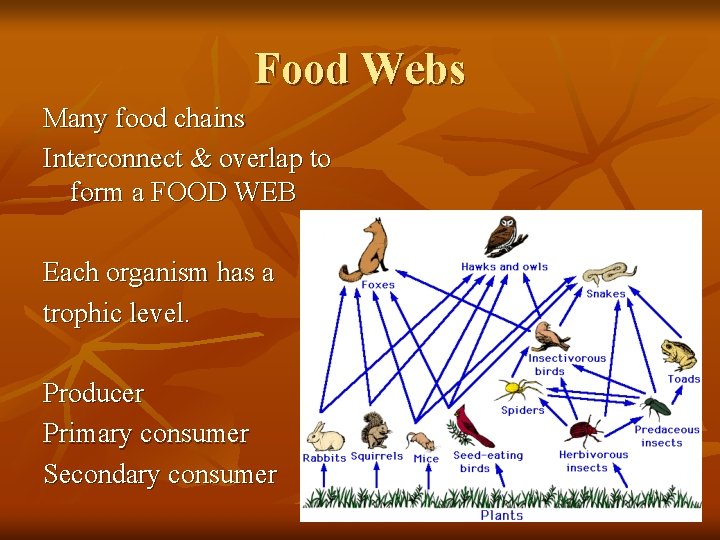 Food Webs

Many food chains

Interconnect & overlap to form a FOOD WEB

Each organism has a trophic level.

Producer

Primary consumer

Secondary consumer

Foxes

Hawks and owls

Snakes

Insectivorous birds

Toads

Spiders

Predaceous insects

Rabbits

Squirrels

Mice

Seed-eating birds

Herbivorous insects

Plants